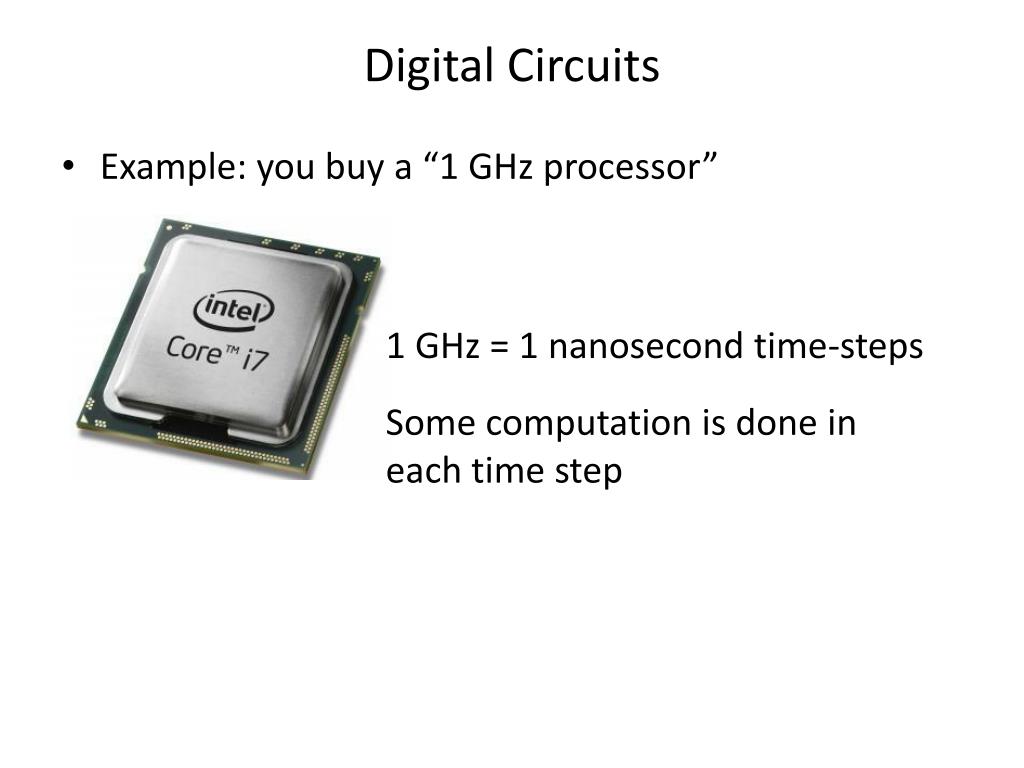 Digital Circuits

• Example: you buy a “1 GHz processor”

intel

Core™ i7

1 GHz = 1 nanosecond time-steps

Some computation is done in each time step